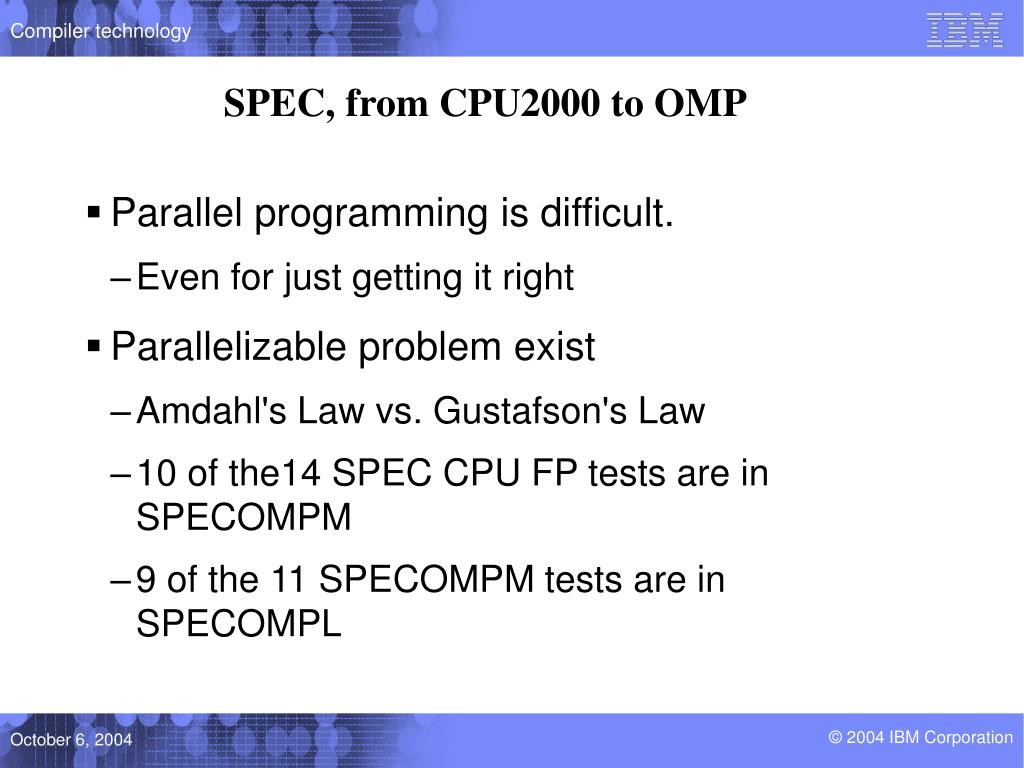 Compiler technology

IBM

SPEC, from CPU2000 to OMP

▪ Parallel programming is difficult.

– Even for just getting it right

▪ Parallelizable problem exist

– Amdahl's Law vs. Gustafson's Law

– 10 of the14 SPEC CPU FP tests are in SPECOMPM

– 9 of the 11 SPECOMPM tests are in SPECOMPL

October 6, 2004

© 2004 IBM Corporation